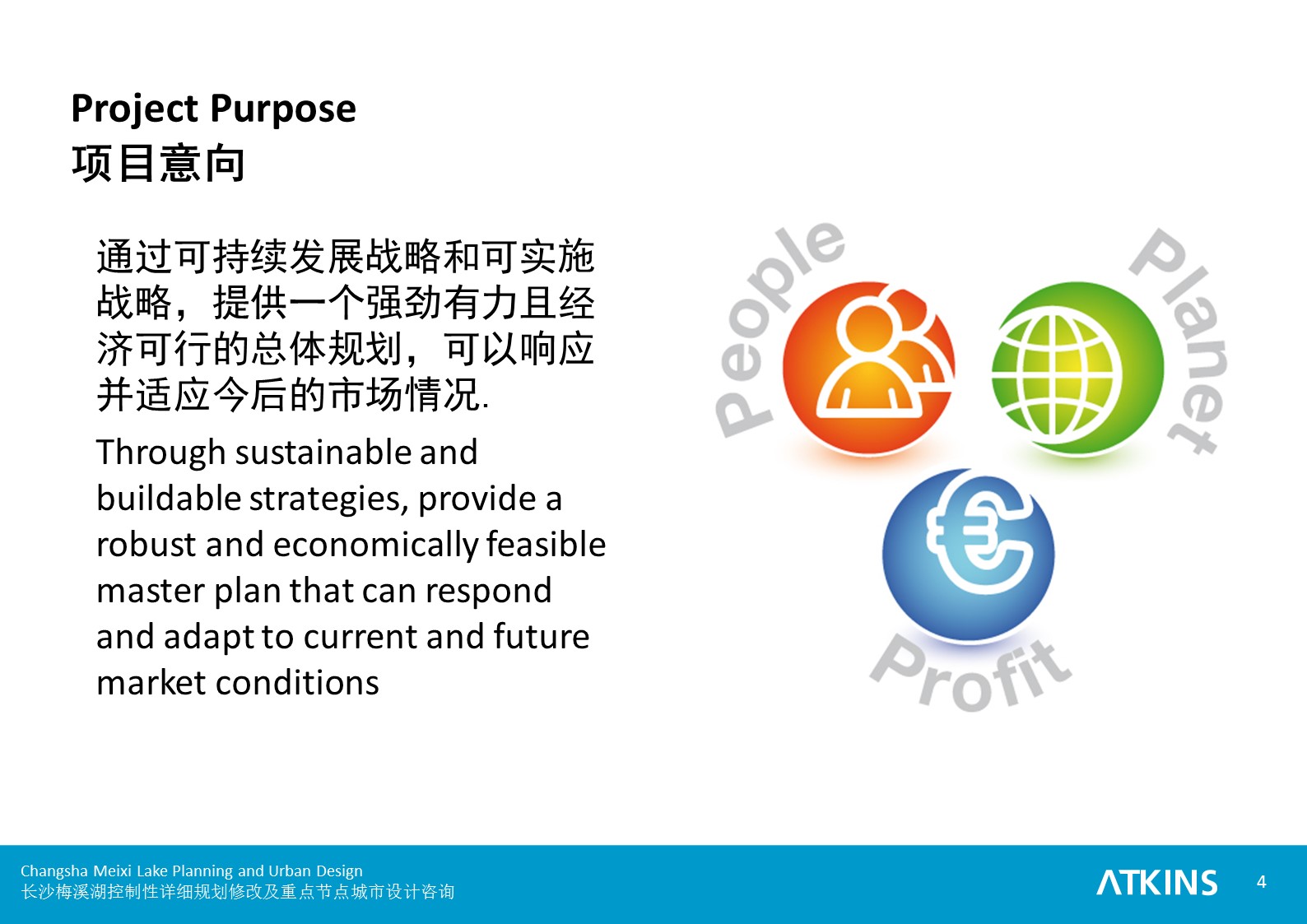 Project Purpose
项目意向

通过可持续发展战略和可实施战略，提供一个强劲有力且经济可行的总体规划，可以响应并适应今后的市场情况.

Through sustainable and buildable strategies, provide a robust and economically feasible master plan that can respond and adapt to current and future market conditions

People
Planet
Profit

Changsha Meixi Lake Planning and Urban Design
长沙梅溪湖控制性详细规划修改及重点节点城市设计咨询

ATKINS
4